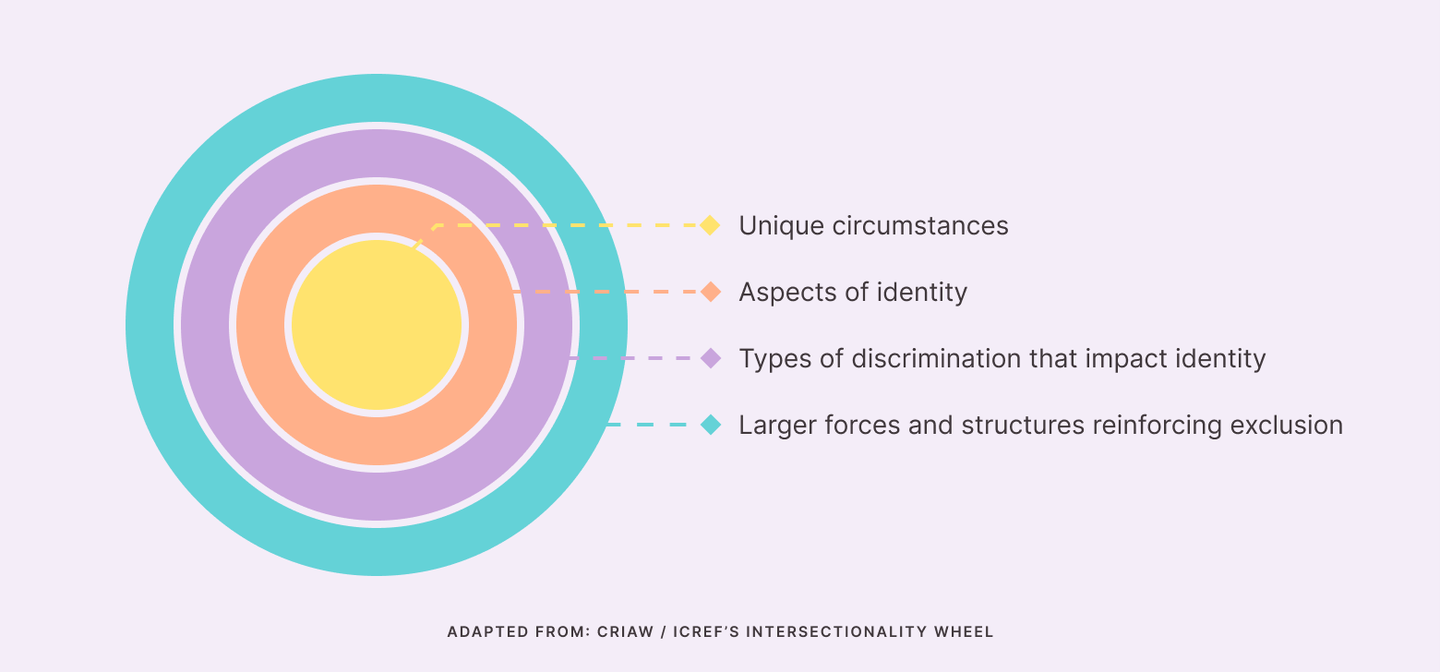 Unique circumstances

Aspects of identity

Types of discrimination that impact identity

Larger forces and structures reinforcing exclusion

ADAPTED FROM: CRIAW / ICREF'S INTERSECTIONALITY WHEEL